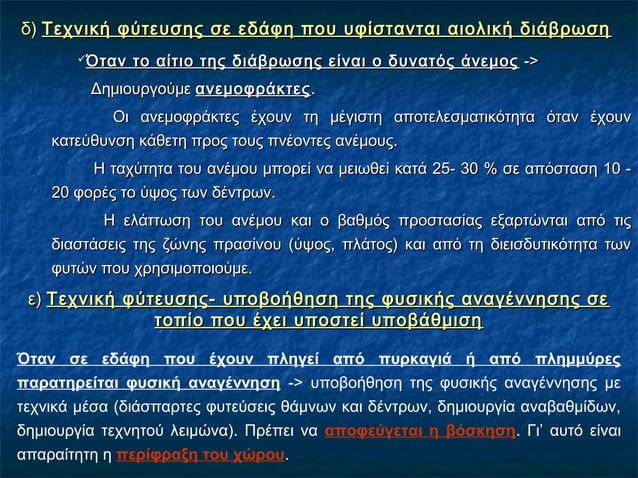 δ) Τεχνική φύτευσης σε εδάφη που υφίστανται αιολική διάβρωση

✓Όταν το αίτιο της διάβρωσης είναι ο δυνατός άνεμος ->

Δημιουργούμε ανεμοφράκτες.

Οι ανεμοφράκτες έχουν τη μέγιστη αποτελεσματικότητα όταν έχουν κατεύθυνση κάθετη προς τους πνέοντες ανέμους.

Η ταχύτητα του ανέμου μπορεί να μειωθεί κατά 25- 30 % σε απόσταση 10 - 20 φορές το ύψος των δέντρων.

Η ελάττωση του ανέμου και ο βαθμός προστασίας εξαρτώνται από τις διαστάσεις της ζώνης πρασίνου (ύψος, πλάτος) και από τη διεισδυτικότητα των φυτών που χρησιμοποιούμε.

ε) Τεχνική φύτευσης- υποβοήθηση της φυσικής αναγέννησης σε τοπίο που έχει υποστεί υποβάθμιση

Όταν σε εδάφη που έχουν πληγεί από πυρκαγιά ή από πλημμύρες παρατηρείται φυσική αναγέννηση -> υποβοήθηση της φυσικής αναγέννησης με τεχνικά μέσα (διάσπαρτες φυτεύσεις θάμνων και δέντρων, δημιουργία αναβαθμίδων, δημιουργία τεχνητού λειμώνα). Πρέπει να αποφεύγεται η βόσκηση. Γι' αυτό είναι απαραίτητη η περίφραξη του χώρου.